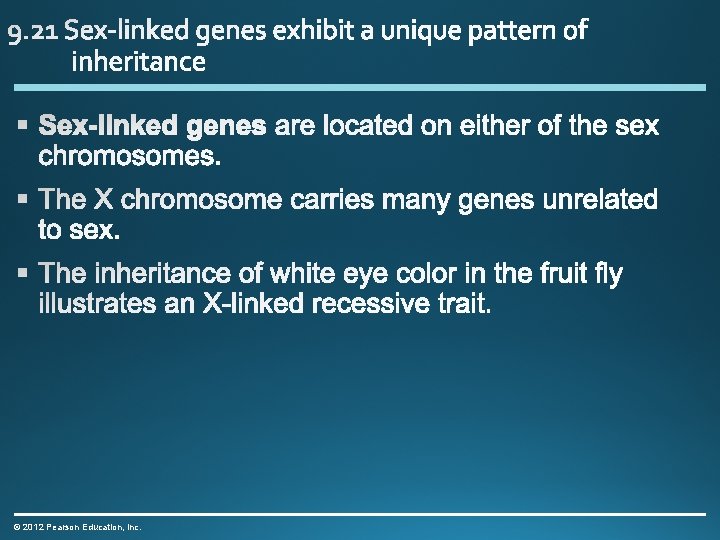 9.21 Sex-linked genes exhibit a unique pattern of inheritance

▪ Sex-linked genes are located on either of the sex chromosomes.

▪ The X chromosome carries many genes unrelated to sex.

▪ The inheritance of white eye color in the fruit fly illustrates an X-linked recessive trait.

© 2012 Pearson Education, Inc.